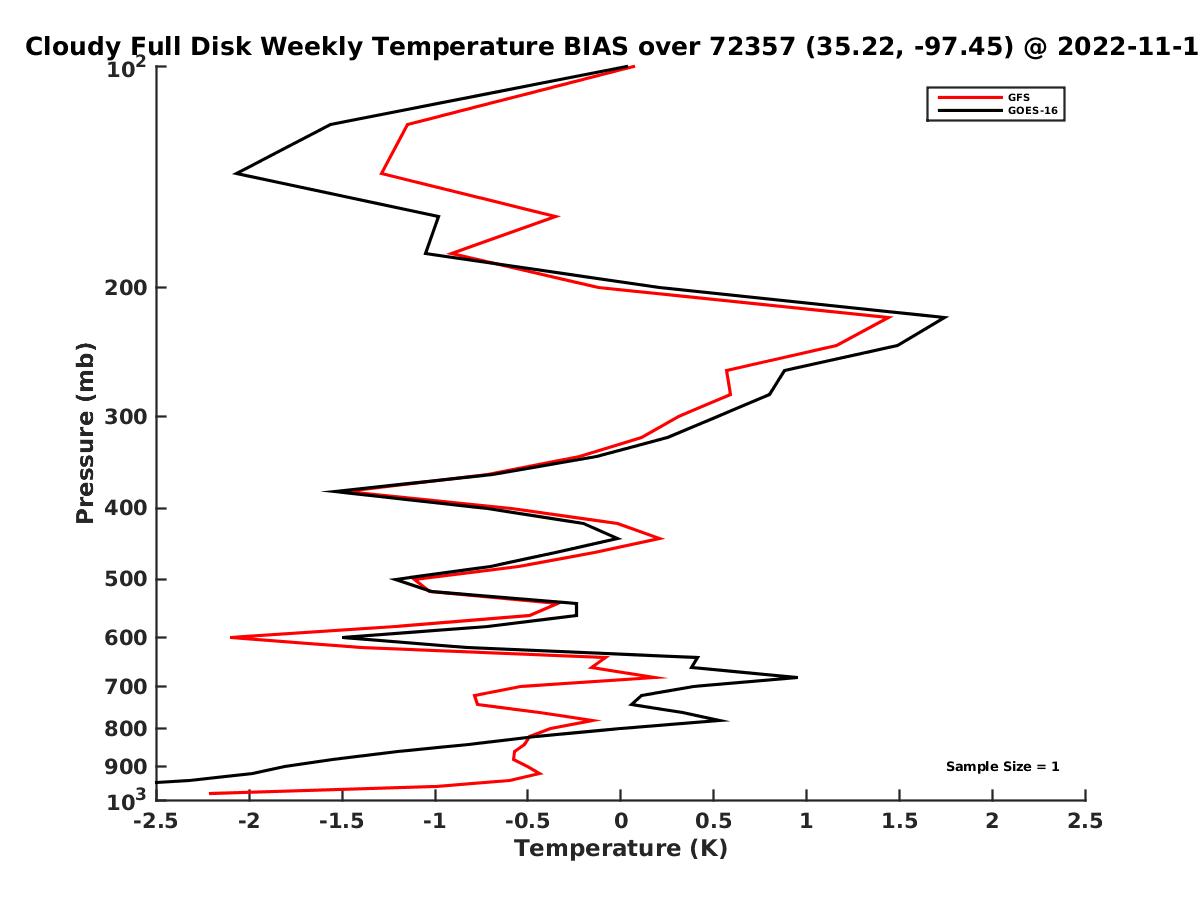 Cloudy Full Disk Weekly Temperature BIAS over 72357 (35.22, -97.45) @ 2022-11-1

GFS
GOES-16

Pressure (mb)

$10^2$
200
300
400
500
600
700
800
900
$10^3$

Sample Size = 1

-2.5
-2
-1.5
-1
-0.5
0
0.5
1
1.5
2
2.5
Temperature (K)